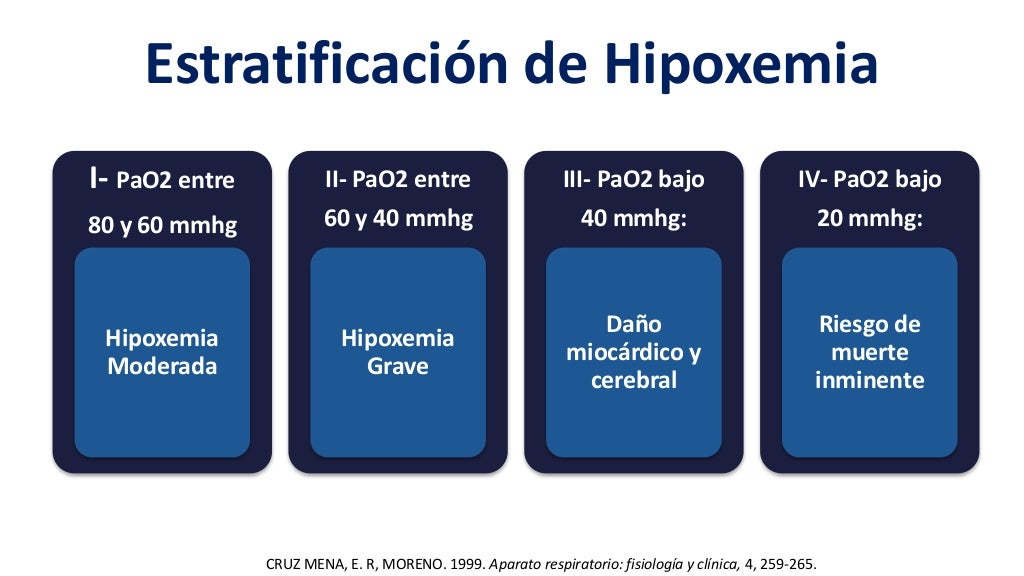 Estratificación de Hipoxemia

I- PaO2 entre 80 y 60 mmhg

Hipoxemia Moderada

II- PaO2 entre 60 y 40 mmhg

Hipoxemia Grave

III- PaO2 bajo 40 mmhg:

Daño miocárdico y cerebral

IV- PaO2 bajo 20 mmhg:

Riesgo de muerte inminente

CRUZ MENA, E. R, MORENO. 1999. Aparato respiratorio: fisiología y clínica, 4, 259-265.